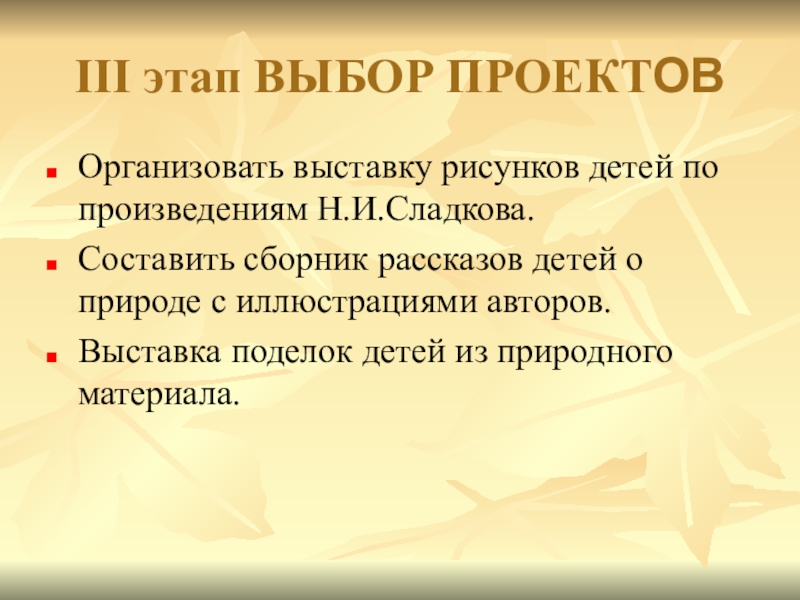 III этап ВЫБОР ПРОЕКТОВ

Организовать выставку рисунков детей по произведениям Н.И.Сладкова.

Составить сборник рассказов детей о природе с иллюстрациями авторов.

Выставка поделок детей из природного материала.